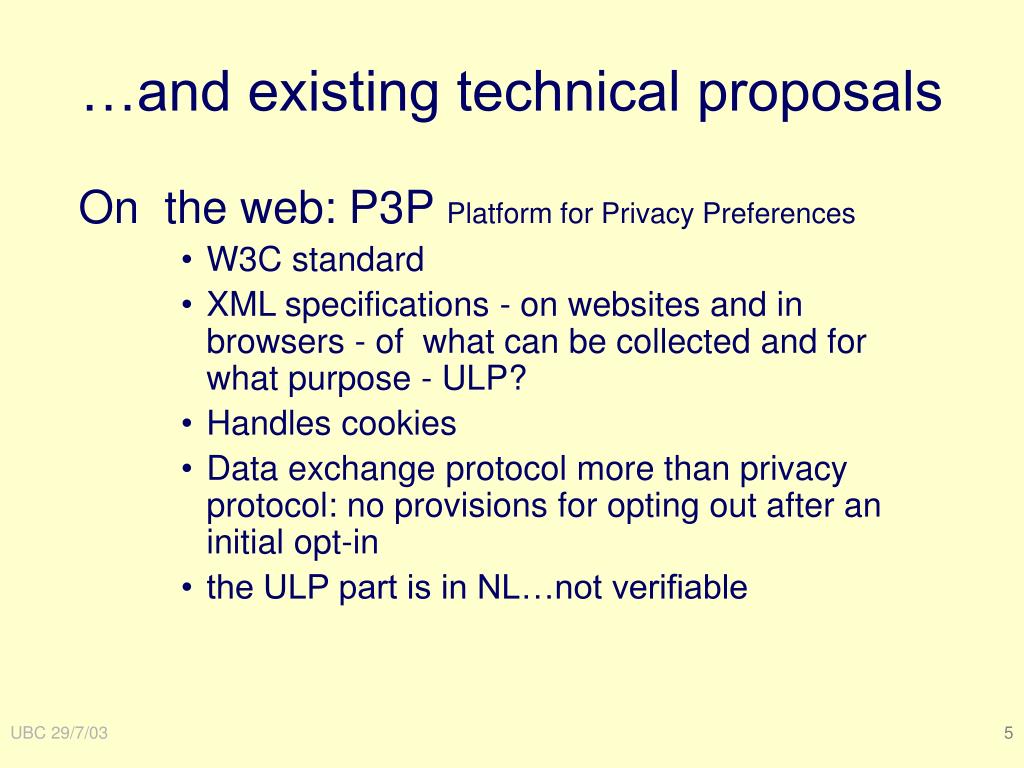 …and existing technical proposals

On the web: P3P Platform for Privacy Preferences

• W3C standard
• XML specifications - on websites and in browsers - of what can be collected and for what purpose - ULP?
• Handles cookies
• Data exchange protocol more than privacy protocol: no provisions for opting out after an initial opt-in
• the ULP part is in NL…not verifiable

UBC 29/7/03

5